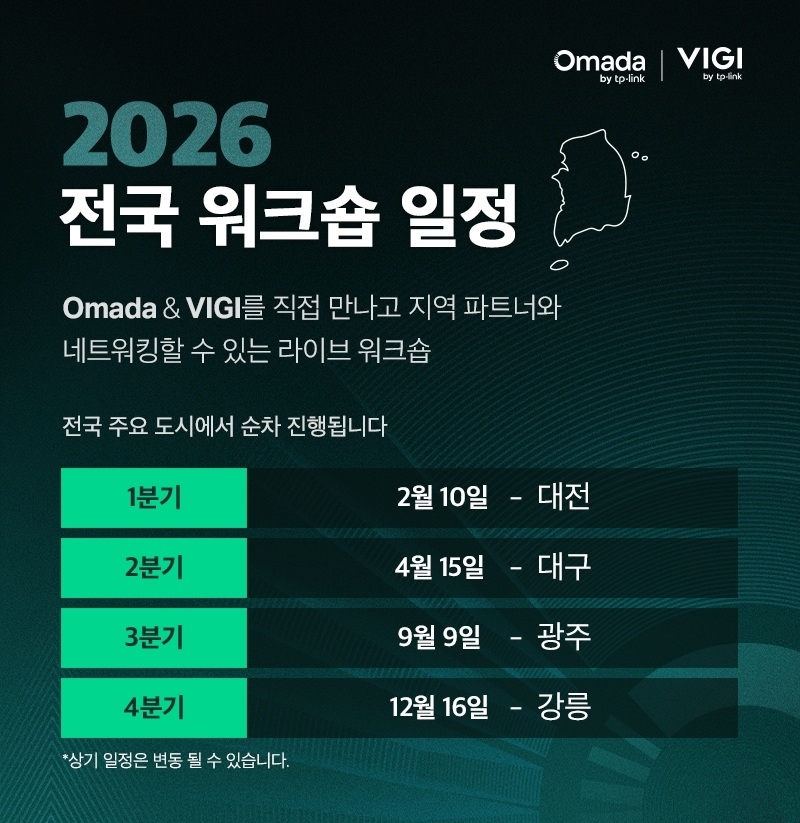 Omada by tp-link | VIGI by tp-link

2026
전국 워크숍 일정

Omada & VIGI를 직접 만나고 지역 파트너와 네트워킹할 수 있는 라이브 워크숍

전국 주요 도시에서 순차 진행됩니다

| 1분기 | 2월 10일 - 대전 |
|---|---|
| 2분기 | 4월 15일 - 대구 |
| 3분기 | 9월 9일 - 광주 |
| 4분기 | 12월 16일 - 강릉 |

*상기 일정은 변동 될 수 있습니다.